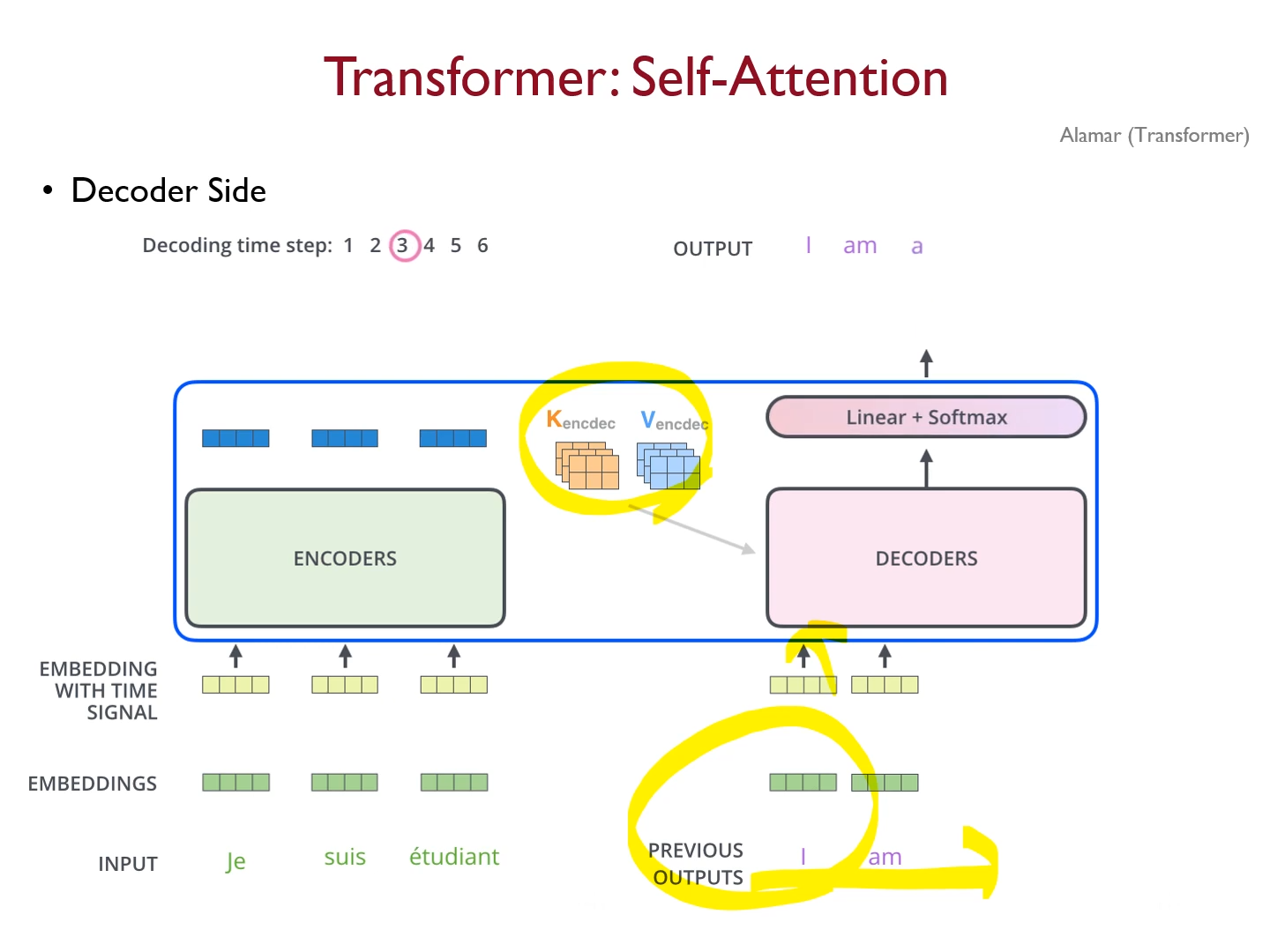 Transformer: Self-Attention

Alamar (Transformer)

• Decoder Side

Decoding time step: 1 2 3 4 5 6

OUTPUT I am a

$K_{encdec}$ $V_{encdec}$

Linear + Softmax

ENCODERS

DECODERS

EMBEDDING WITH TIME SIGNAL

EMBEDDINGS

INPUT Je suis étudiant

PREVIOUS OUTPUTS I am